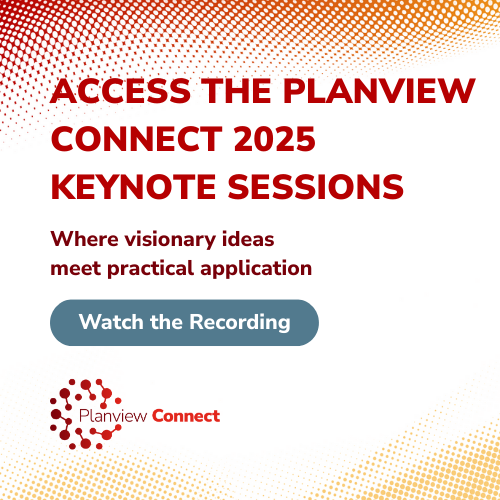 ACCESS THE PLANVIEW CONNECT 2025 KEYNOTE SESSIONS

Where visionary ideas meet practical application

Watch the Recording

Planview Connect